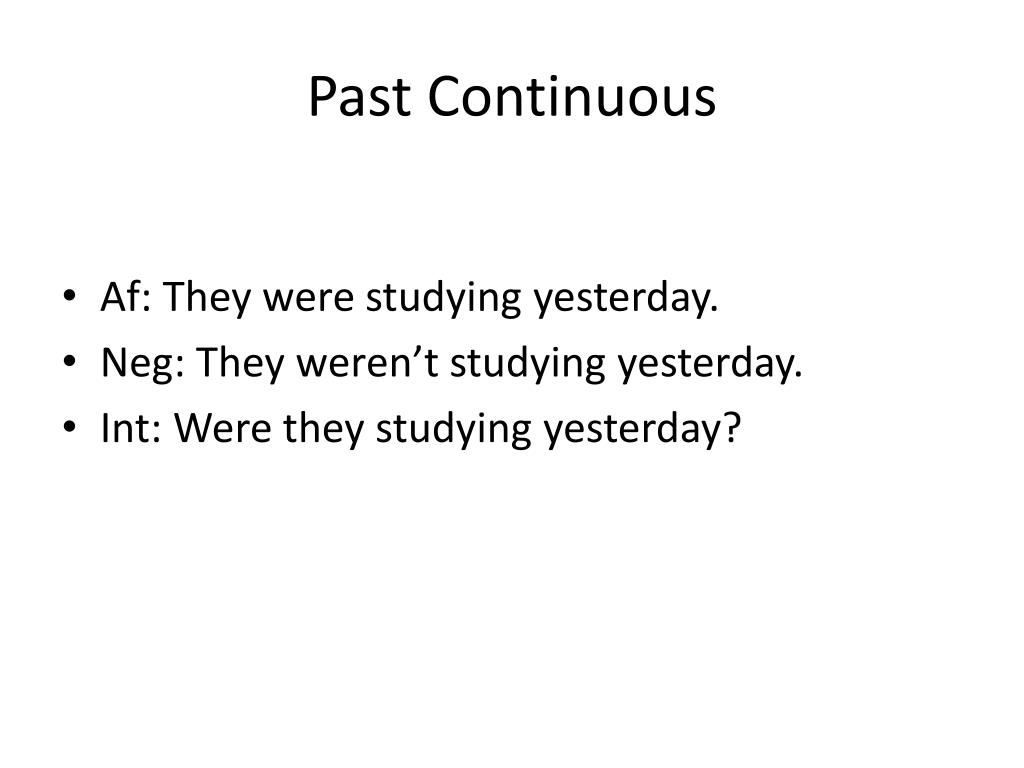 Past Continuous

• Af: They were studying yesterday.
• Neg: They weren’t studying yesterday.
• Int: Were they studying yesterday?